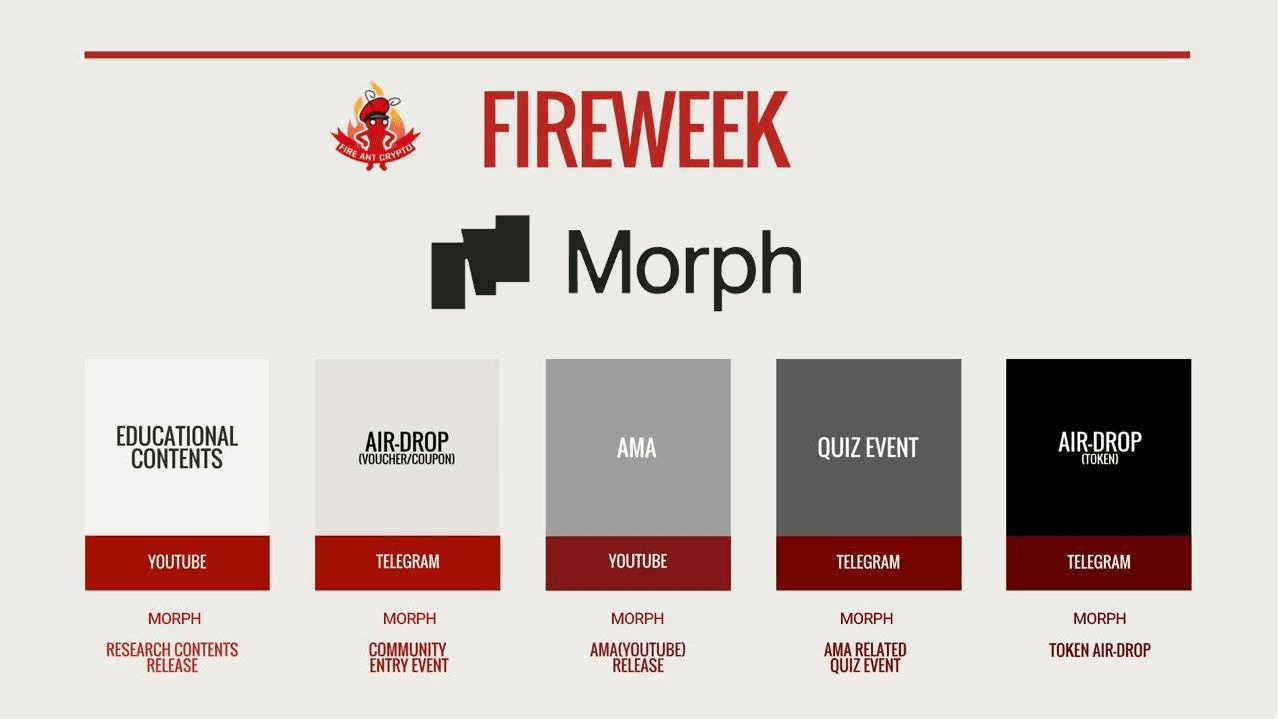 FIRE ANT CRYPTO

FIREWEEK

Morph

EDUCATIONAL CONTENTS

YOUTUBE

MORPH

RESEARCH CONTENTS RELEASE

AIR-DROP (VOUCHER/COUPON)

TELEGRAM

MORPH

COMMUNITY ENTRY EVENT

AMA

YOUTUBE

MORPH

AMA(YOUTUBE) RELEASE

QUIZ EVENT

TELEGRAM

MORPH

AMA RELATED QUIZ EVENT

AIR-DROP (TOKEN)

TELEGRAM

MORPH

TOKEN AIR-DROP